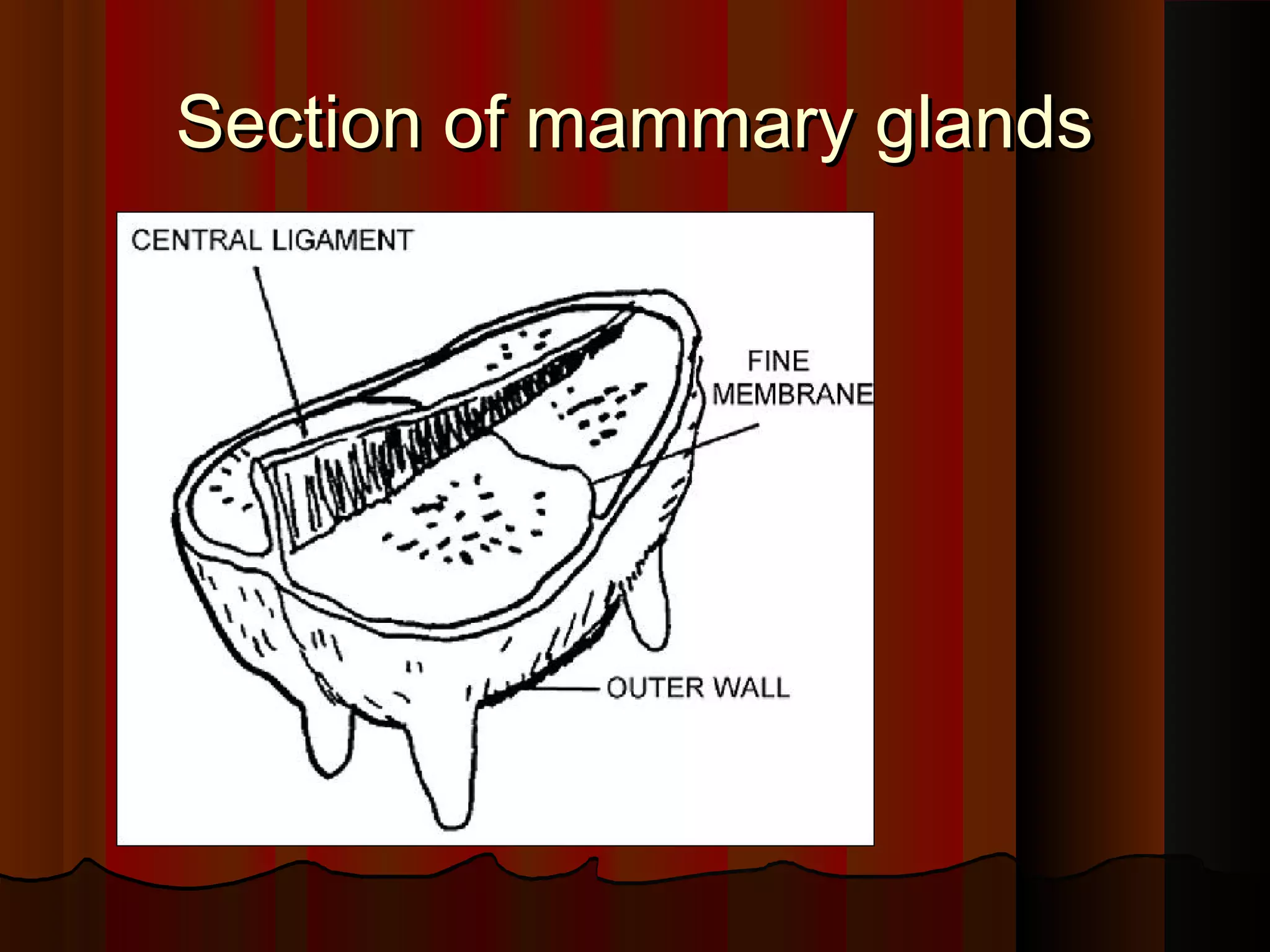 Section of mammary glands

CENTRAL LIGAMENT

FINE MEMBRANE

OUTER WALL